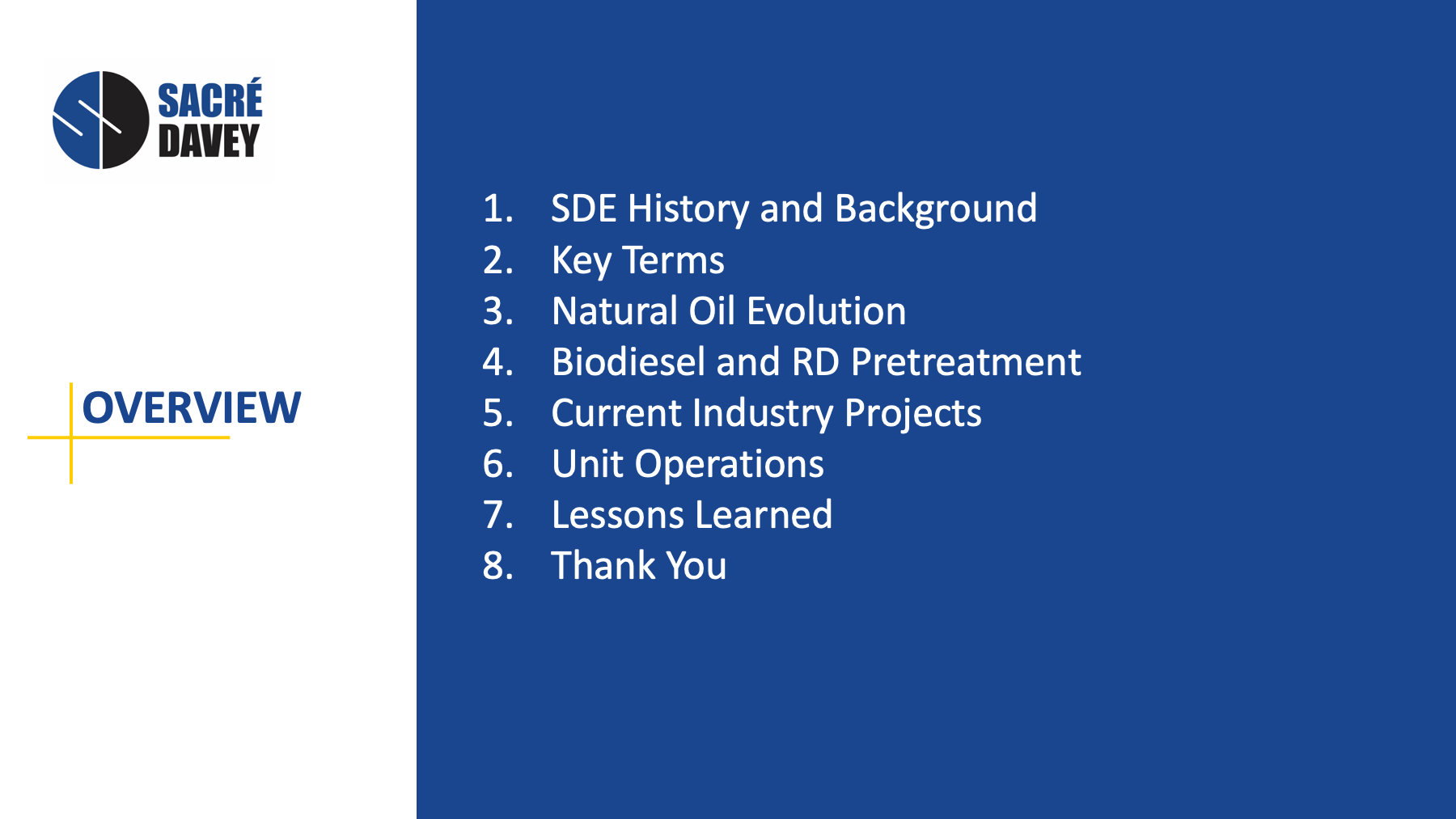 SACRÉ
DAVEY

OVERVIEW

1. SDE History and Background
2. Key Terms
3. Natural Oil Evolution
4. Biodiesel and RD Pretreatment
5. Current Industry Projects
6. Unit Operations
7. Lessons Learned
8. Thank You